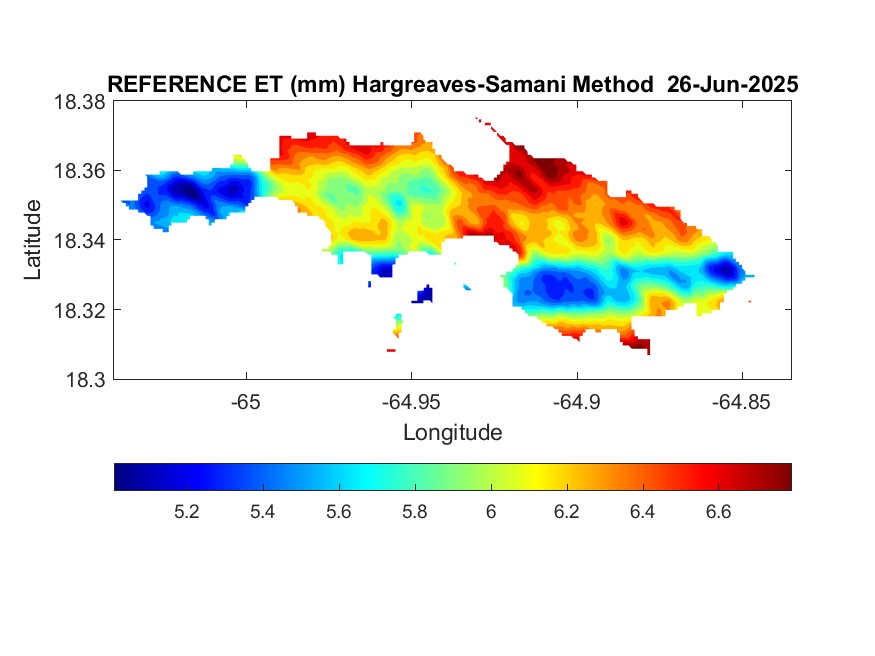 REFERENCE ET (mm) Hargreaves-Samani Method 26-Jun-2025

18.38
18.36
18.34
18.32
18.3

Latitude

-65
-64.95
-64.9
-64.85

Longitude

5.2
5.4
5.6
5.8
6
6.2
6.4
6.6